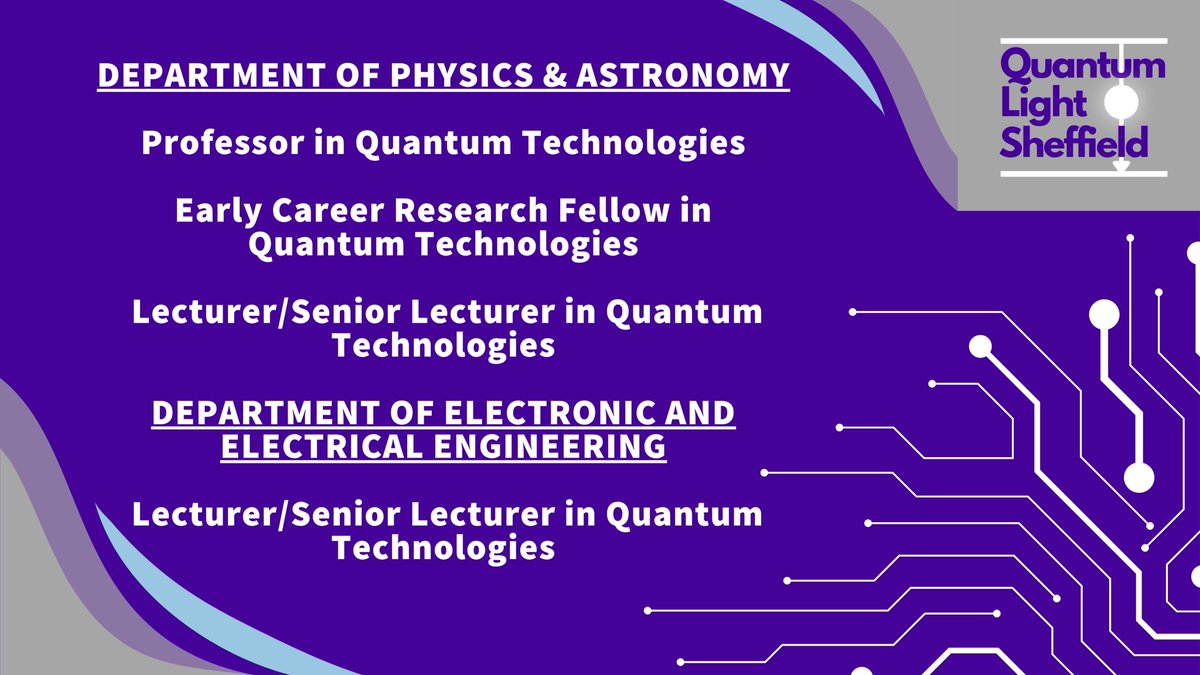 DEPARTMENT OF PHYSICS & ASTRONOMY

Professor in Quantum Technologies

Early Career Research Fellow in Quantum Technologies

Lecturer/Senior Lecturer in Quantum Technologies

DEPARTMENT OF ELECTRONIC AND ELECTRICAL ENGINEERING

Lecturer/Senior Lecturer in Quantum Technologies

Quantum Light Sheffield